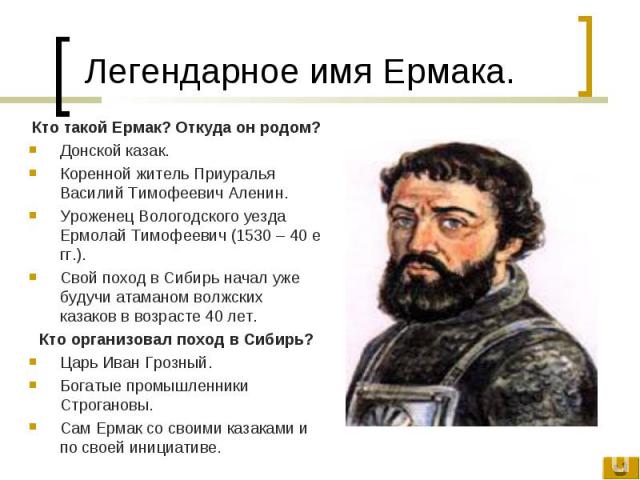 Легендарное имя Ермака.

Кто такой Ермак? Откуда он родом?

- Донской казак.
- Коренной житель Приуралья Василий Тимофеевич Аленин.
- Уроженец Вологодского уезда Ермолай Тимофеевич (1530 – 40 е гг.).
- Свой поход в Сибирь начал уже будучи атаманом волжских казаков в возрасте 40 лет.

Кто организовал поход в Сибирь?

- Царь Иван Грозный.
- Богатые промышленники Строгановы.
- Сам Ермак со своими казаками и по своей инициативе.